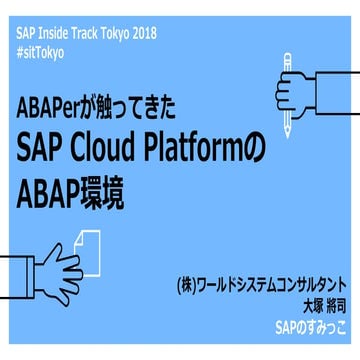 SAP Inside Track Tokyo 2018
#sitTokyo

ABAPerが触ってきた
SAP Cloud Platformの
ABAP環境

(株)ワールドシステムコンサルタント
大塚 將司
SAPのすみっこ